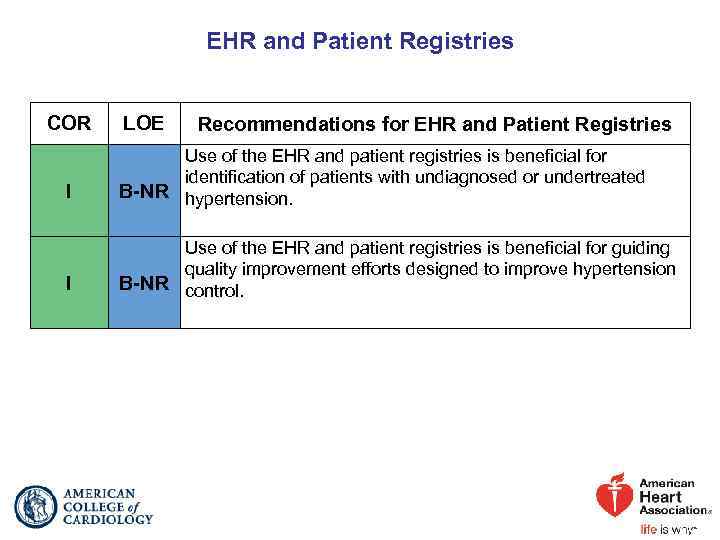 EHR and Patient Registries

| COR | LOE | Recommendations for EHR and Patient Registries |
|---|---|---|
| I | B-NR | Use of the EHR and patient registries is beneficial for identification of patients with undiagnosed or undertreated hypertension. |
| I | B-NR | Use of the EHR and patient registries is beneficial for guiding quality improvement efforts designed to improve hypertension control. |

AMERICAN COLLEGE of CARDIOLOGY

American Heart Association

life is why